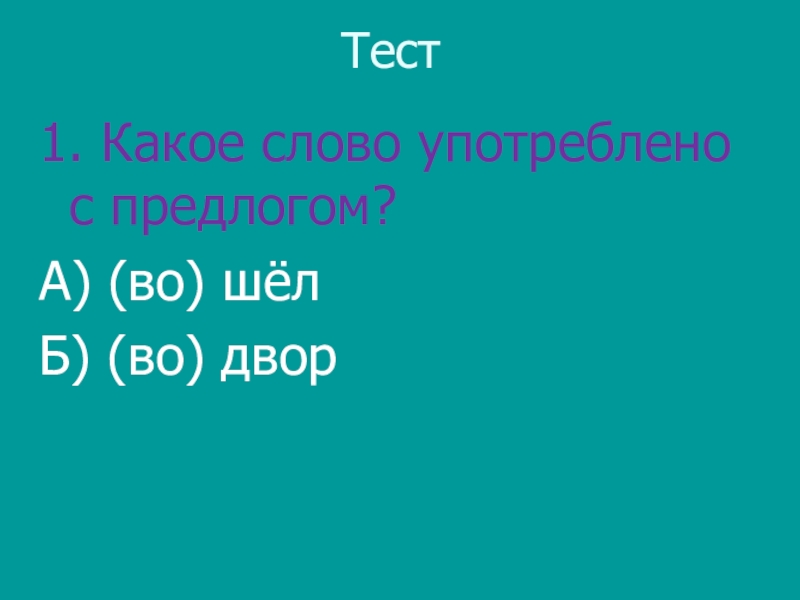 Тест

1. Какое слово употреблено с предлогом?

А) (во) шёл

Б) (во) двор